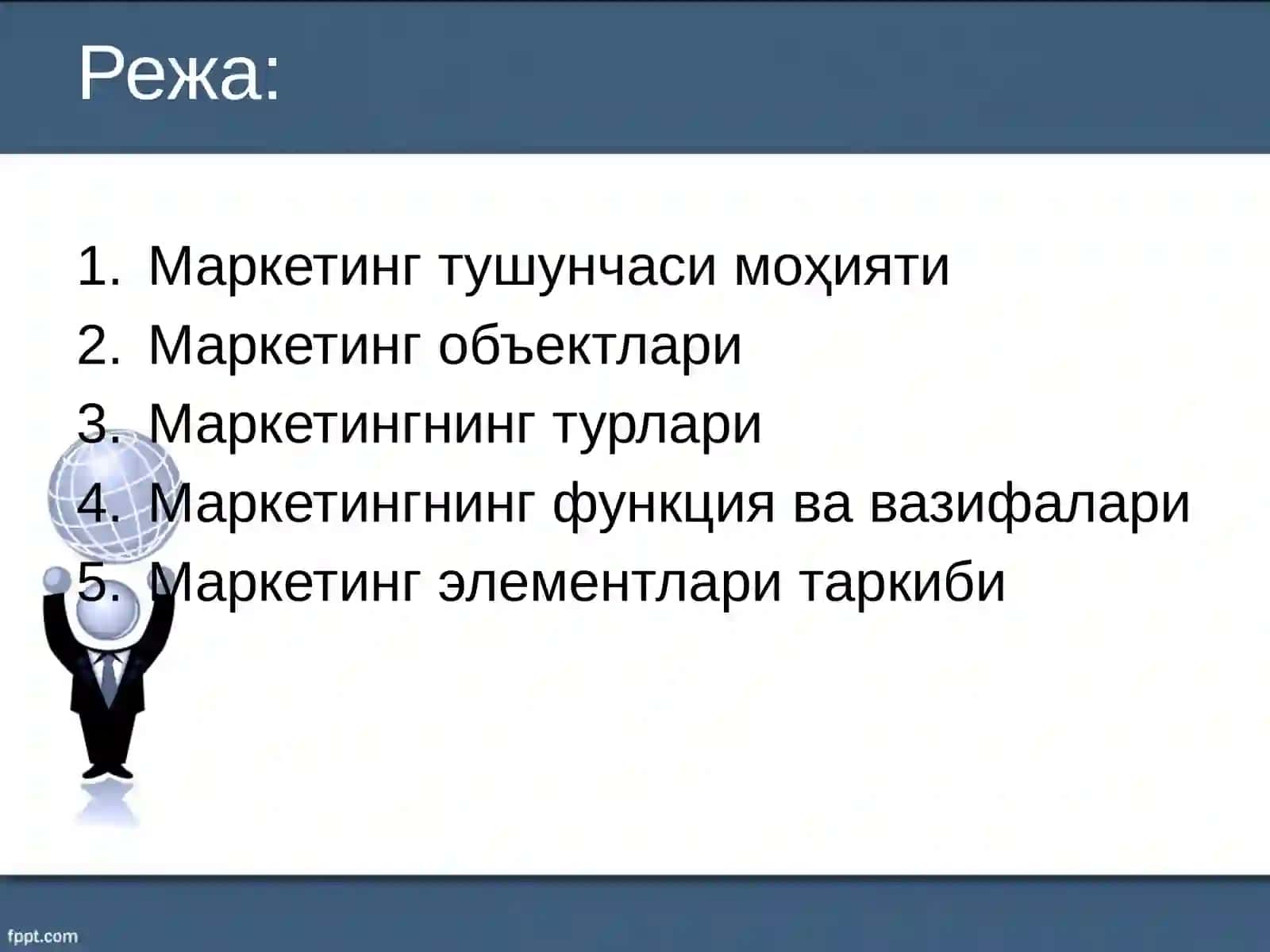 Режа:

1. Маркетинг тушунчаси моҳияти
2. Маркетинг объектлари
3. Маркетингнинг турлари
4. Маркетингнинг функция ва вазифалари
5. Маркетинг элементлари таркиби

fppt.com